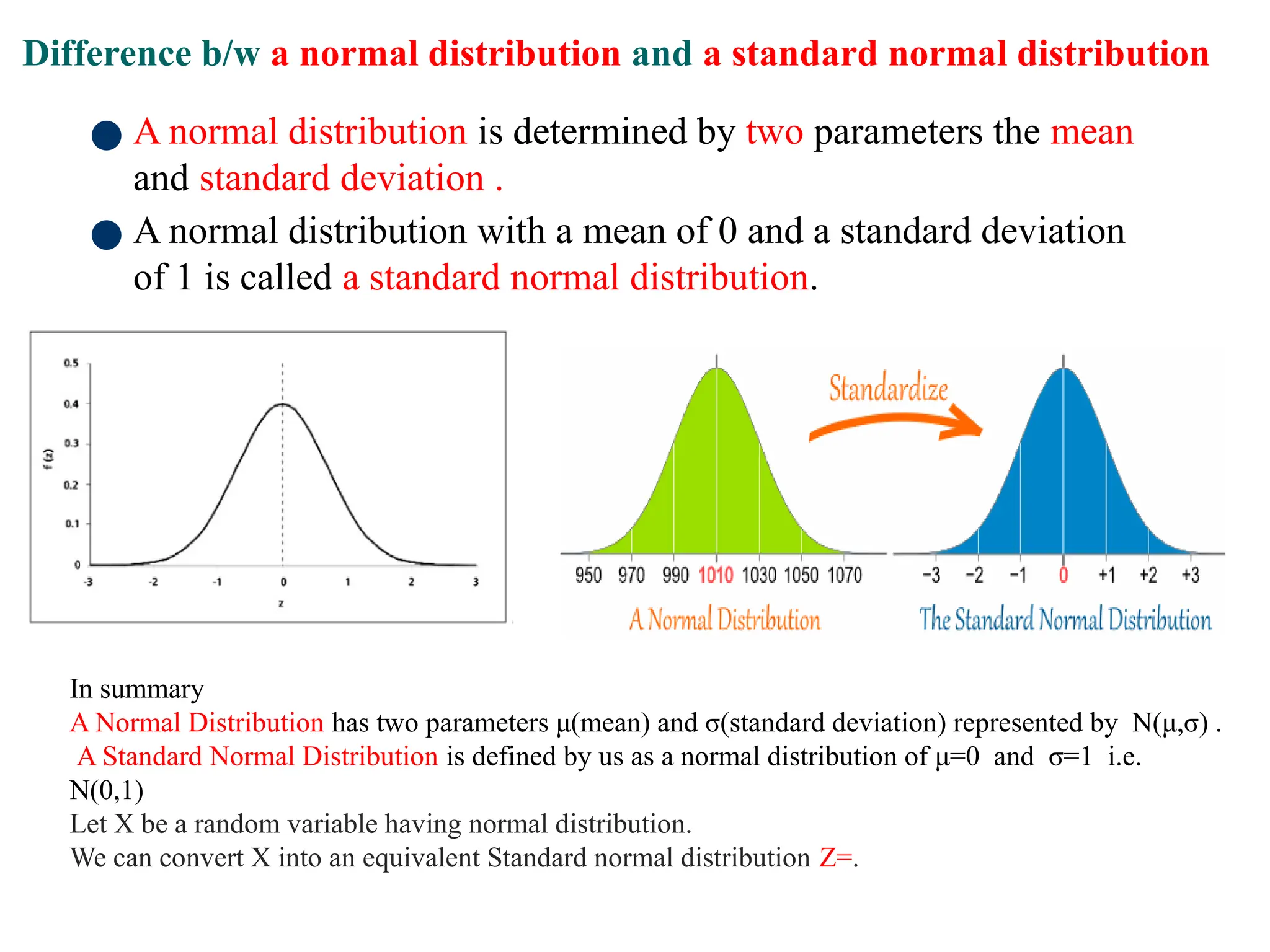 Difference b/w a normal distribution and a standard normal distribution

● A normal distribution is determined by two parameters the mean and standard deviation .

● A normal distribution with a mean of 0 and a standard deviation of 1 is called a standard normal distribution.

0.5
0.4
0.3
0.2
0.1
0
f (z)
-3 -2 -1 0 1 2 3
z

Standardize

950 970 990 1010 1030 1050 1070
A Normal Distribution

−3 −2 −1 0 +1 +2 +3
The Standard Normal Distribution

In summary
A Normal Distribution has two parameters μ(mean) and σ(standard deviation) represented by N(μ,σ) .
A Standard Normal Distribution is defined by us as a normal distribution of μ=0 and σ=1 i.e. N(0,1)
Let X be a random variable having normal distribution.
We can convert X into an equivalent Standard normal distribution Z=.